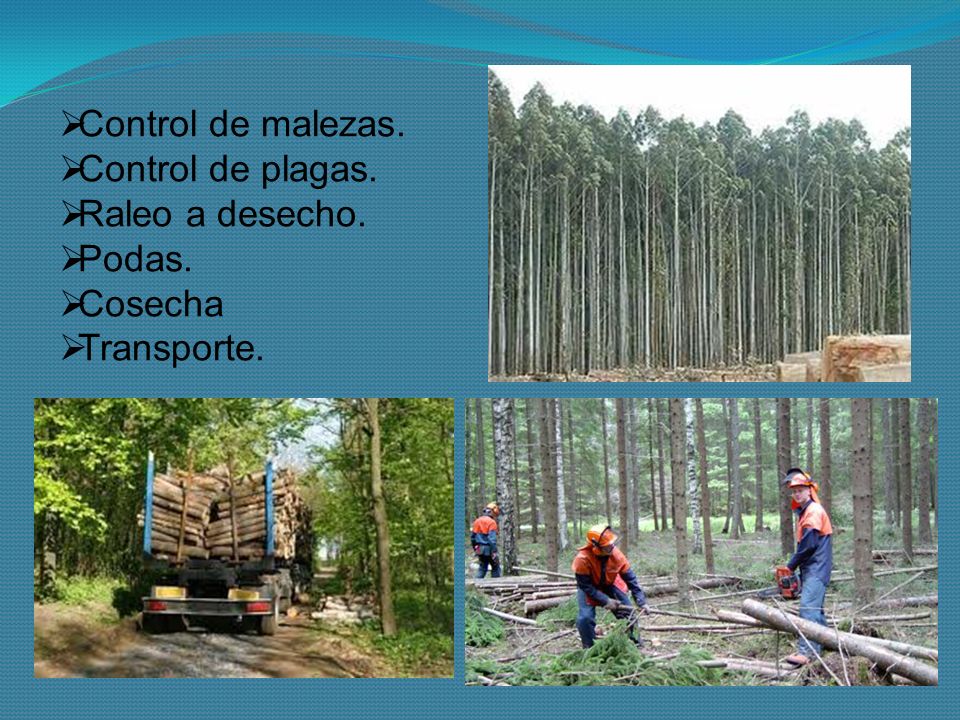 ➢Control de malezas.
➢Control de plagas.
➢Raleo a desecho.
➢Podas.
➢Cosecha
➢Transporte.